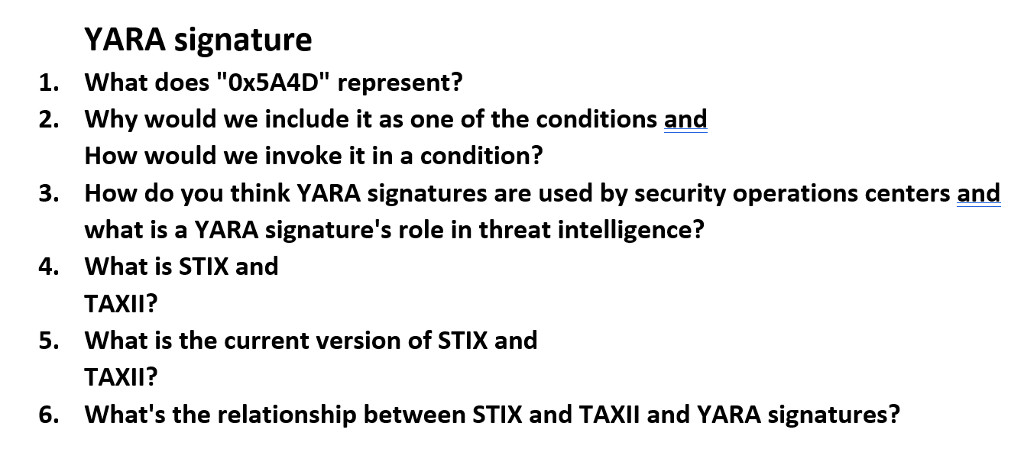 YARA signature

1. What does "0x5A4D" represent?
2. Why would we include it as one of the conditions and How would we invoke it in a condition?
3. How do you think YARA signatures are used by security operations centers and what is a YARA signature's role in threat intelligence?
4. What is STIX and TAXII?
5. What is the current version of STIX and TAXII?
6. What's the relationship between STIX and TAXII and YARA signatures?